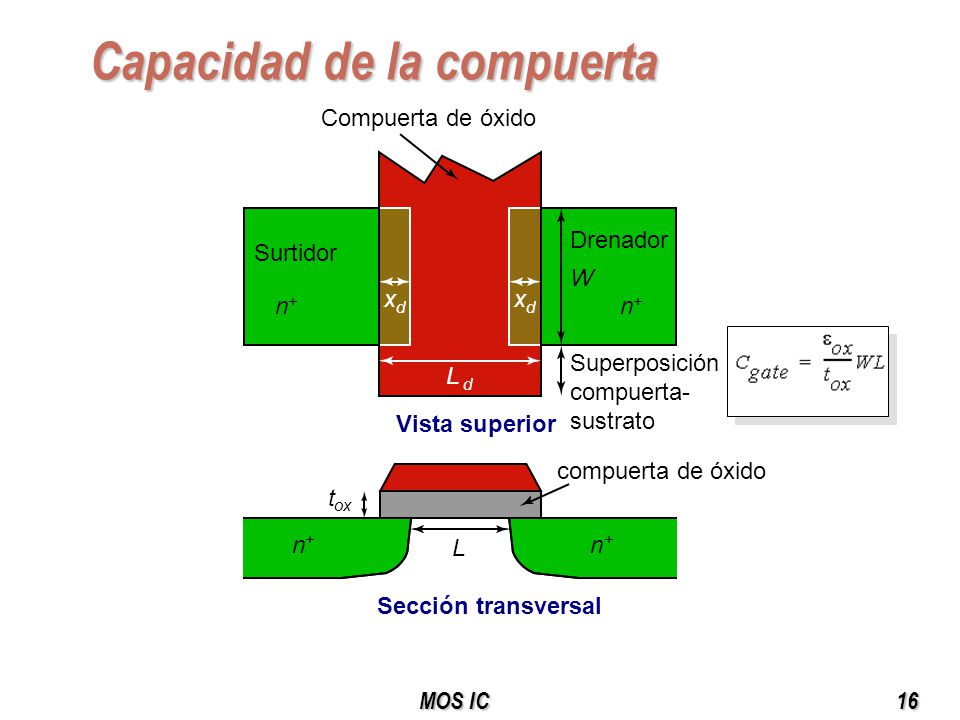 Capacidad de la compuerta

Compuerta de óxido

Surtidor

$n^+$

$x_d$

$x_d$

Drenador

$W$

$n^+$

$L_d$

Superposición compuerta-sustrato

$C_{gate} = \frac{\varepsilon_{ox}}{t_{ox}} WL$

Vista superior

compuerta de óxido

$t_{ox}$

$n^+$

$L$

$n^+$

Sección transversal

MOS IC

16